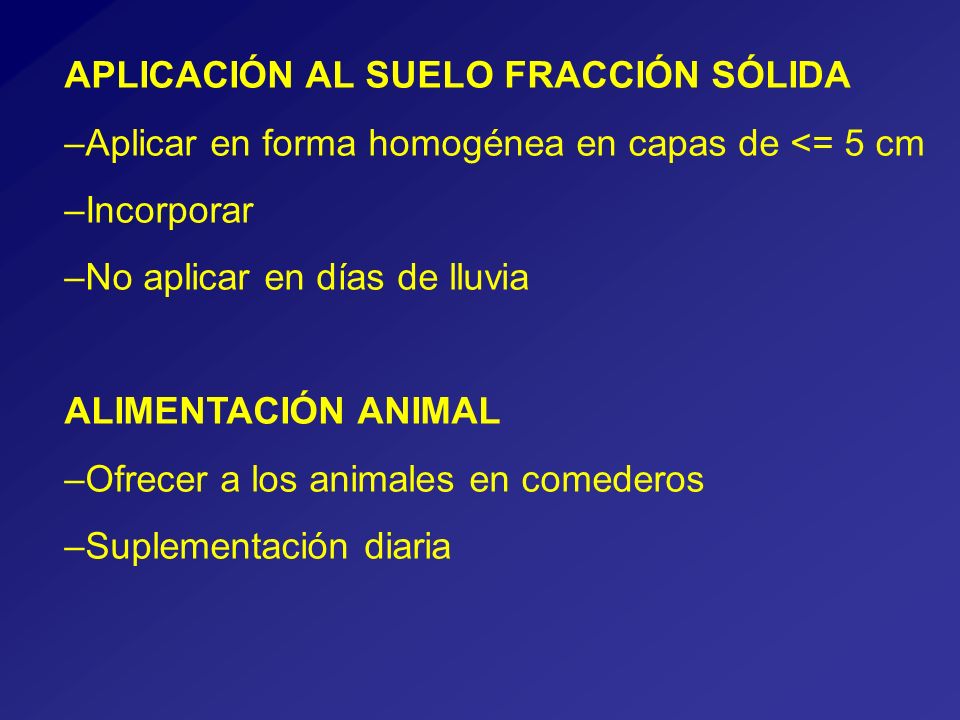 APLICACIÓN AL SUELO FRACCIÓN SÓLIDA

–Aplicar en forma homogénea en capas de <= 5 cm

–Incorporar

–No aplicar en días de lluvia

ALIMENTACIÓN ANIMAL

–Ofrecer a los animales en comederos

–Suplementación diaria